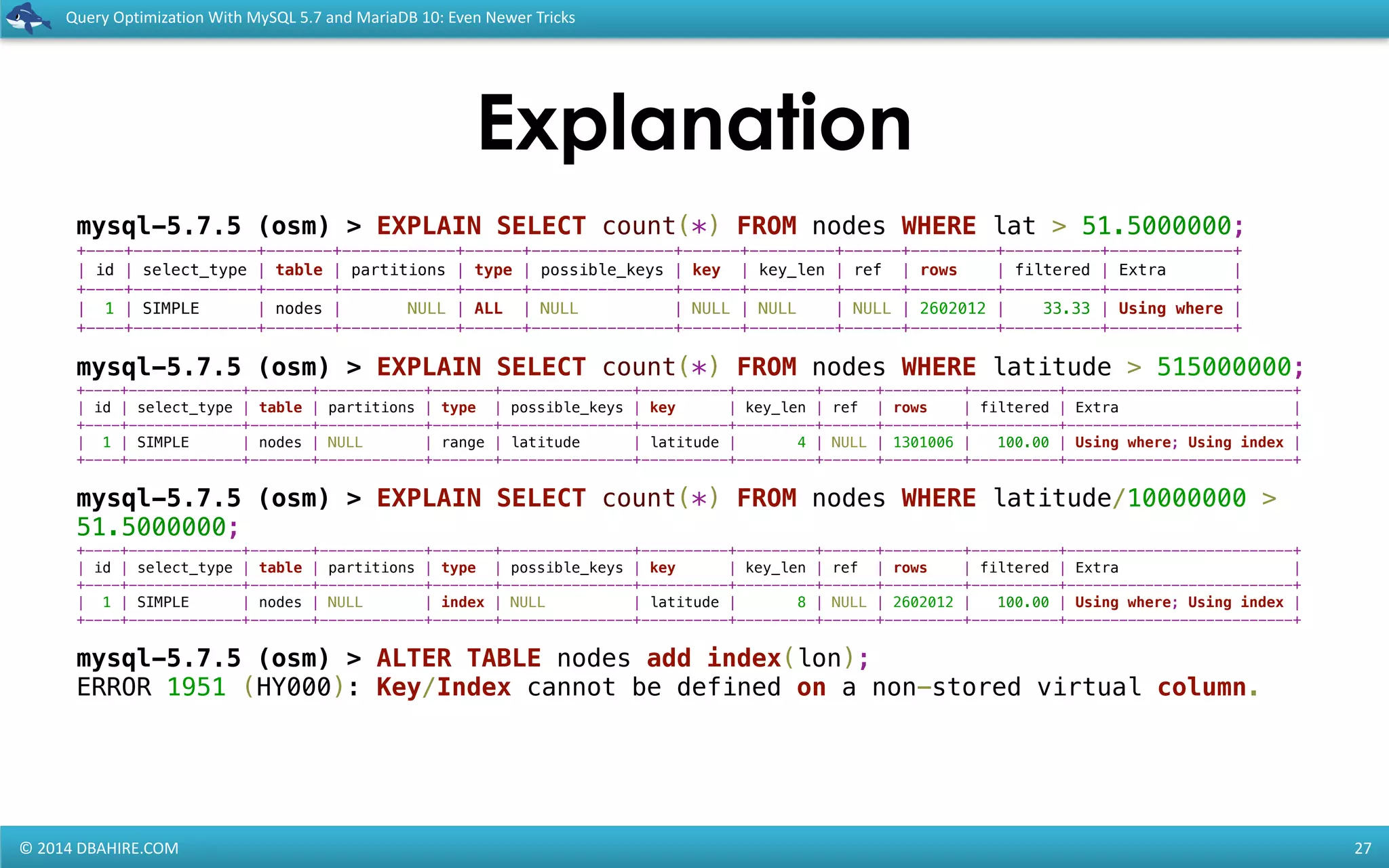 Query Optimization With MySQL 5.7 and MariaDB 10: Even Newer Tricks

Explanation

mysql-5.7.5 (osm) > EXPLAIN SELECT count(*) FROM nodes WHERE lat > 51.5000000;

| id | select_type | table | partitions | type | possible_keys | key | key_len | ref | rows | filtered | Extra |
|---|---|---|---|---|---|---|---|---|---|---|---|
| 1 | SIMPLE | nodes | NULL | ALL | NULL | NULL | NULL | NULL | 2602012 | 33.33 | Using where |

mysql-5.7.5 (osm) > EXPLAIN SELECT count(*) FROM nodes WHERE latitude > 515000000;

| id | select_type | table | partitions | type | possible_keys | key | key_len | ref | rows | filtered | Extra |
|---|---|---|---|---|---|---|---|---|---|---|---|
| 1 | SIMPLE | nodes | NULL | range | latitude | latitude | 4 | NULL | 1301006 | 100.00 | Using where; Using index |

mysql-5.7.5 (osm) > EXPLAIN SELECT count(*) FROM nodes WHERE latitude/10000000 > 51.5000000;

| id | select_type | table | partitions | type | possible_keys | key | key_len | ref | rows | filtered | Extra |
|---|---|---|---|---|---|---|---|---|---|---|---|
| 1 | SIMPLE | nodes | NULL | index | NULL | latitude | 8 | NULL | 2602012 | 100.00 | Using where; Using index |

mysql-5.7.5 (osm) > ALTER TABLE nodes add index(lon);
ERROR 1951 (HY000): Key/Index cannot be defined on a non-stored virtual column.

© 2014 DBAHIRE.COM
27